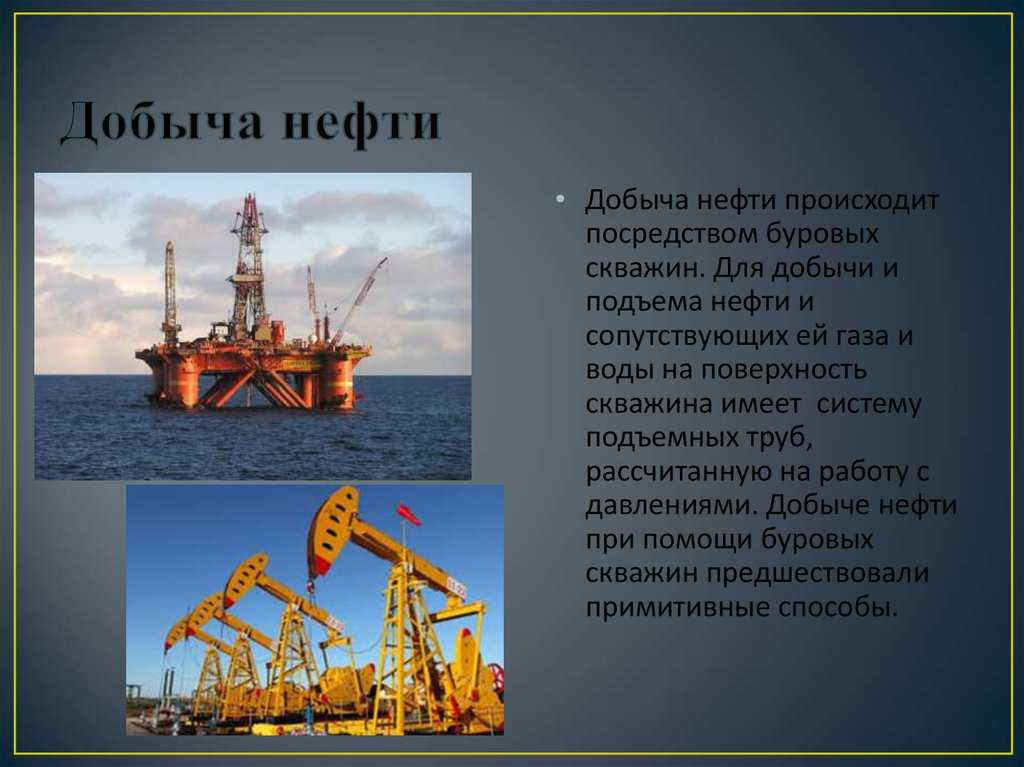 Добыча нефти

• Добыча нефти происходит посредством буровых скважин. Для добычи и подъема нефти и сопутствующих ей газа и воды на поверхность скважина имеет  систему подъемных труб, рассчитанную на работу с давлениями. Добыче нефти при помощи буровых скважин предшествовали примитивные способы.